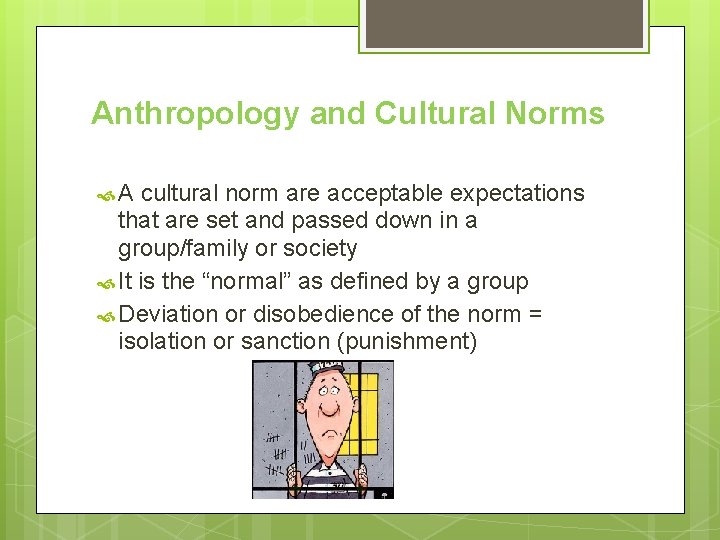 Anthropology and Cultural Norms

A cultural norm are acceptable expectations that are set and passed down in a group/family or society

It is the “normal” as defined by a group

Deviation or disobedience of the norm = isolation or sanction (punishment)